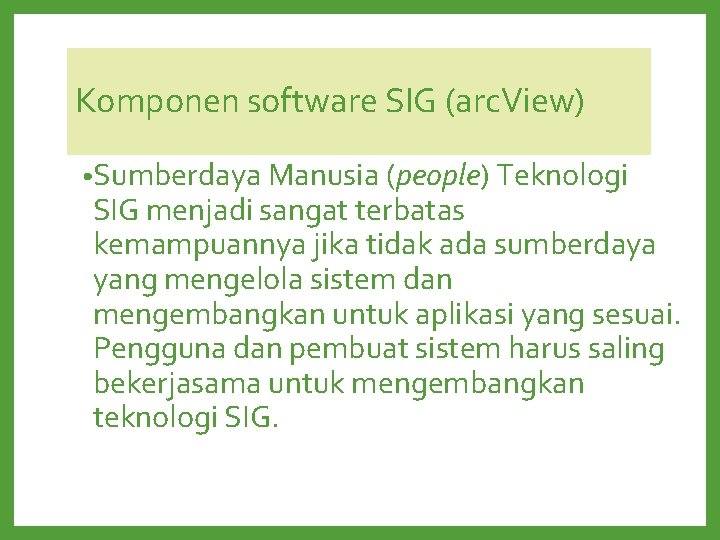 Komponen software SIG (arcView)

• Sumberdaya Manusia (people) Teknologi SIG menjadi sangat terbatas kemampuannya jika tidak ada sumberdaya yang mengelola sistem dan mengembangkan untuk aplikasi yang sesuai. Pengguna dan pembuat sistem harus saling bekerjasama untuk mengembangkan teknologi SIG.